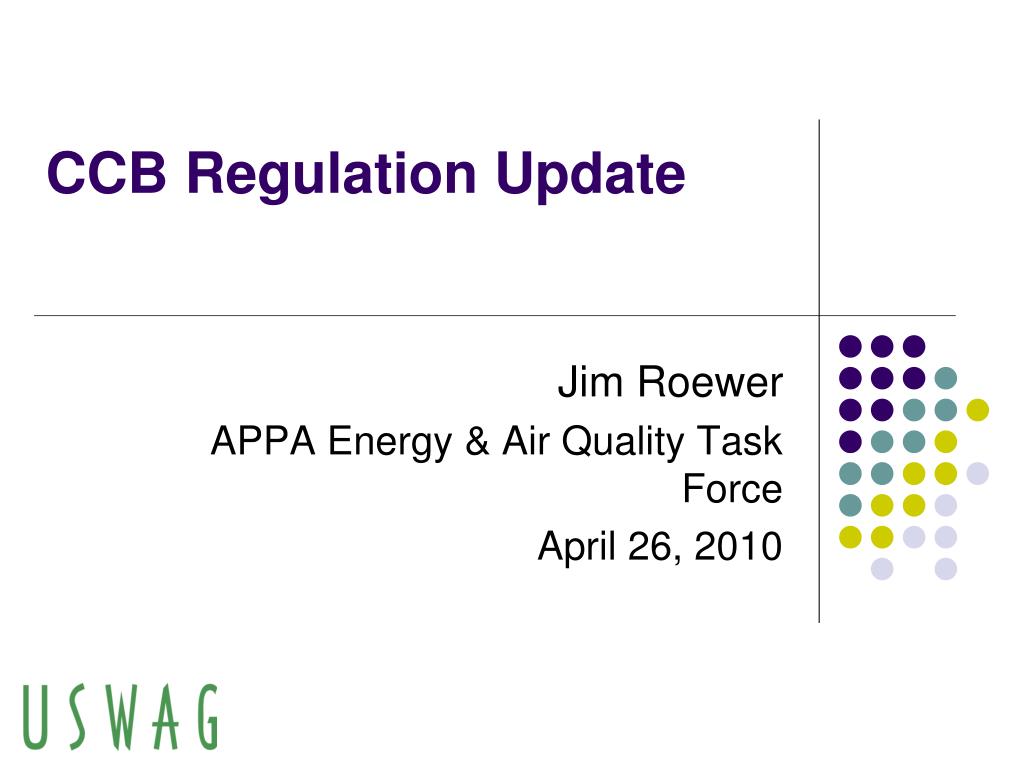 CCB Regulation Update

Jim Roewer
APPA Energy & Air Quality Task Force
April 26, 2010

USWAG